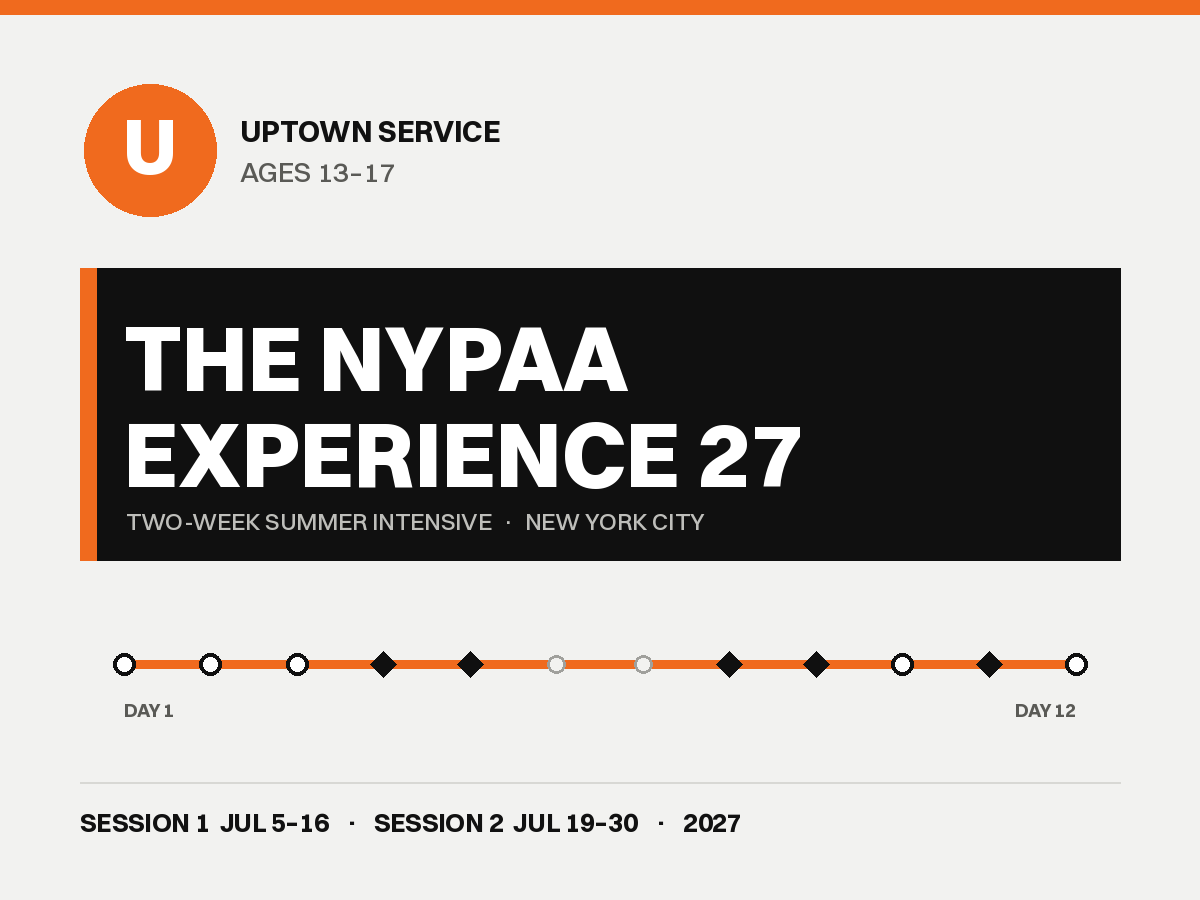 U

UPTOWN SERVICE
AGES 13–17

THE NYPAA EXPERIENCE 27

TWO-WEEK SUMMER INTENSIVE · NEW YORK CITY

DAY 1

DAY 12

SESSION 1 JUL 5–16 · SESSION 2 JUL 19–30 · 2027